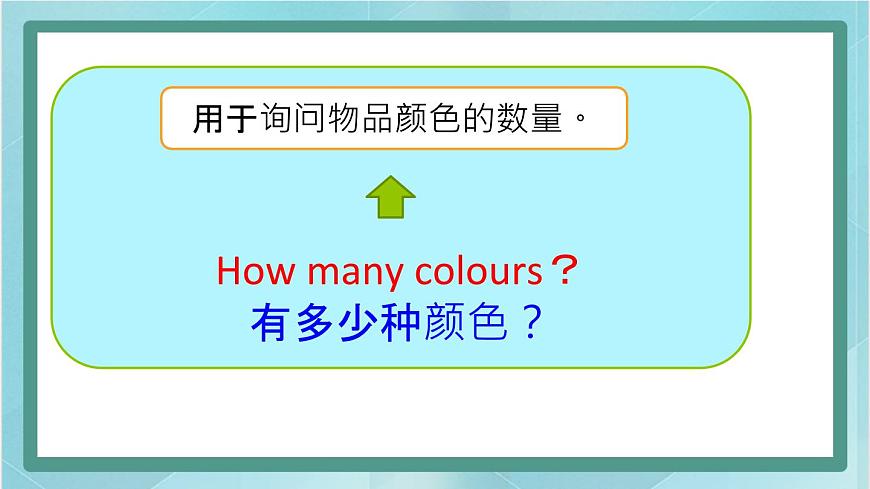 用于询问物品颜色的数量。

How many colours？
有多少种颜色？